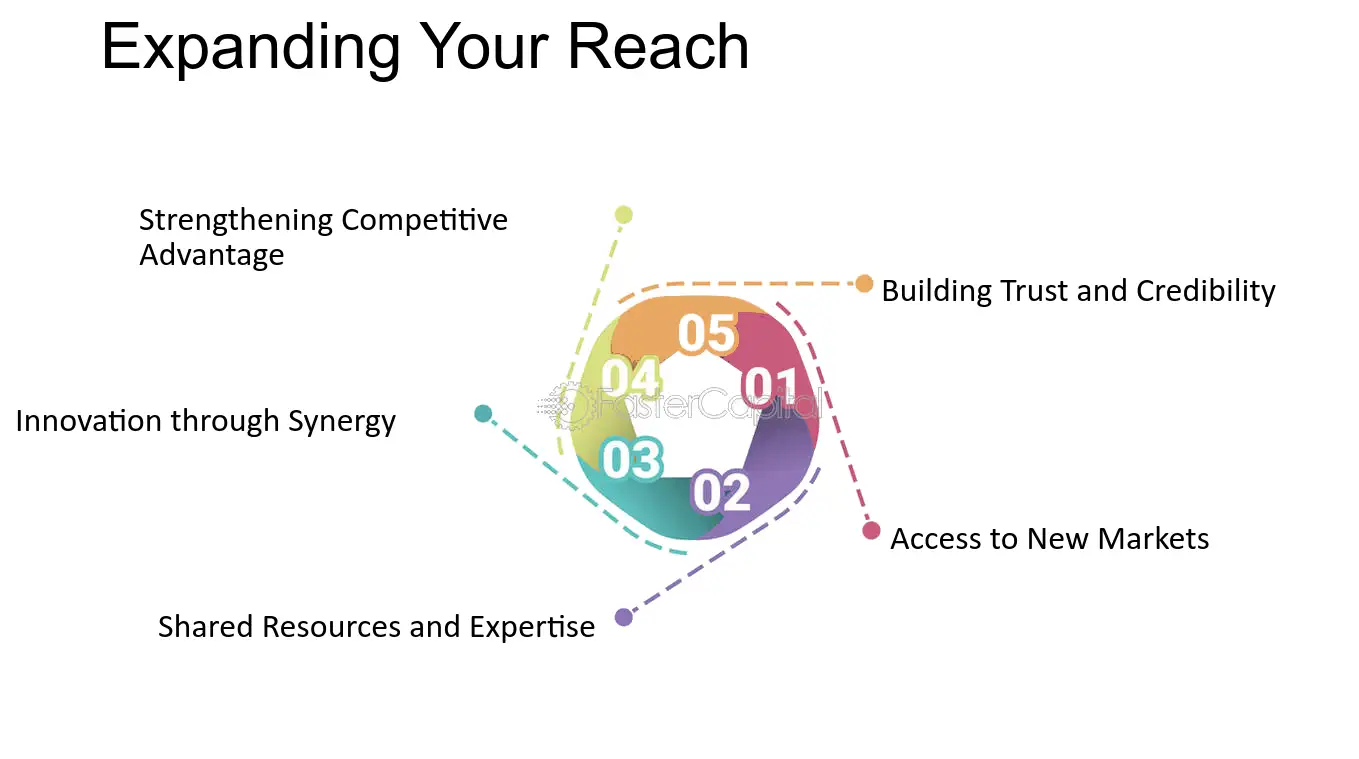 Expanding Your Reach

Strengthening Competitive Advantage

Building Trust and Credibility

05

04

01

Innovation through Synergy

03

02

Access to New Markets

Shared Resources and Expertise

FasterCapital